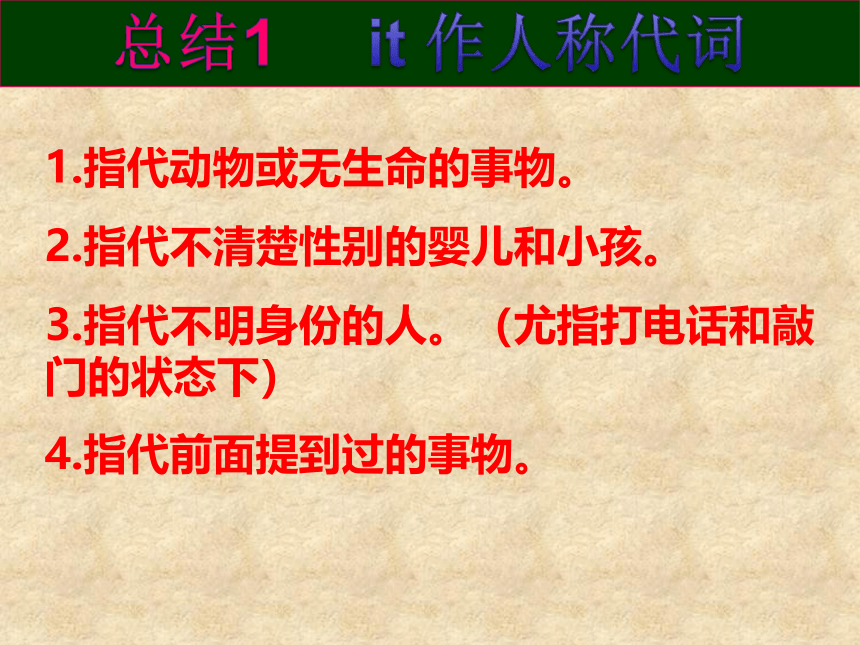 总结1　it 作人称代词

1.指代动物或无生命的事物。

2.指代不清楚性别的婴儿和小孩。

3.指代不明身份的人。（尤指打电话和敲门的状态下）

4.指代前面提到过的事物。